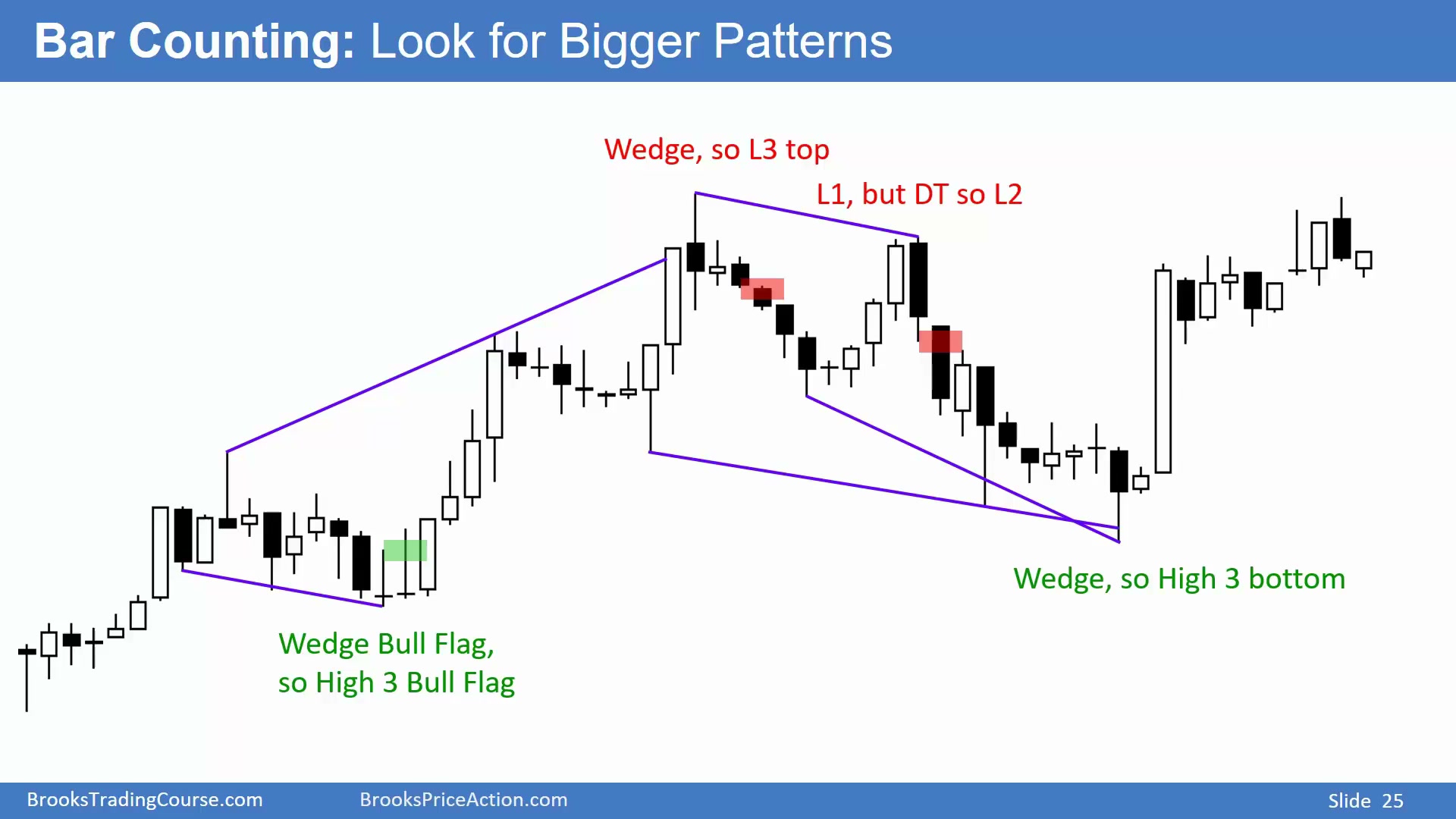 Bar Counting: Look for Bigger Patterns

Wedge, so L3 top

L1, but DT so L2

Wedge, so High 3 bottom

Wedge Bull Flag, so High 3 Bull Flag

BrooksTradingCourse.com BrooksPriceAction.com Slide 25